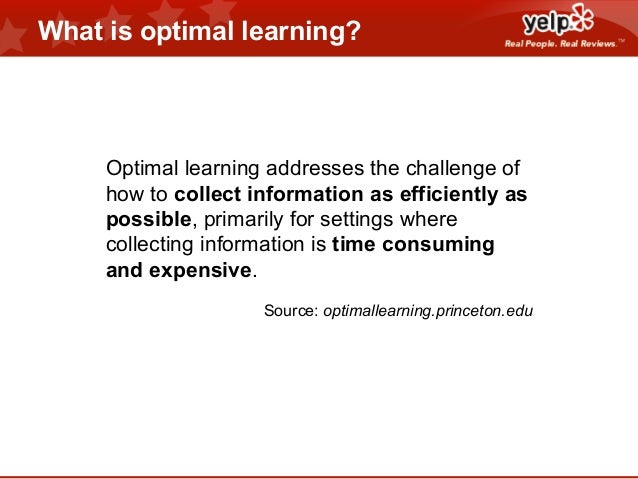 What is optimal learning?

yelp

Real People. Real Reviews.™

Optimal learning addresses the challenge of how to collect information as efficiently as possible, primarily for settings where collecting information is time consuming and expensive.

Source: optimallearning.princeton.edu